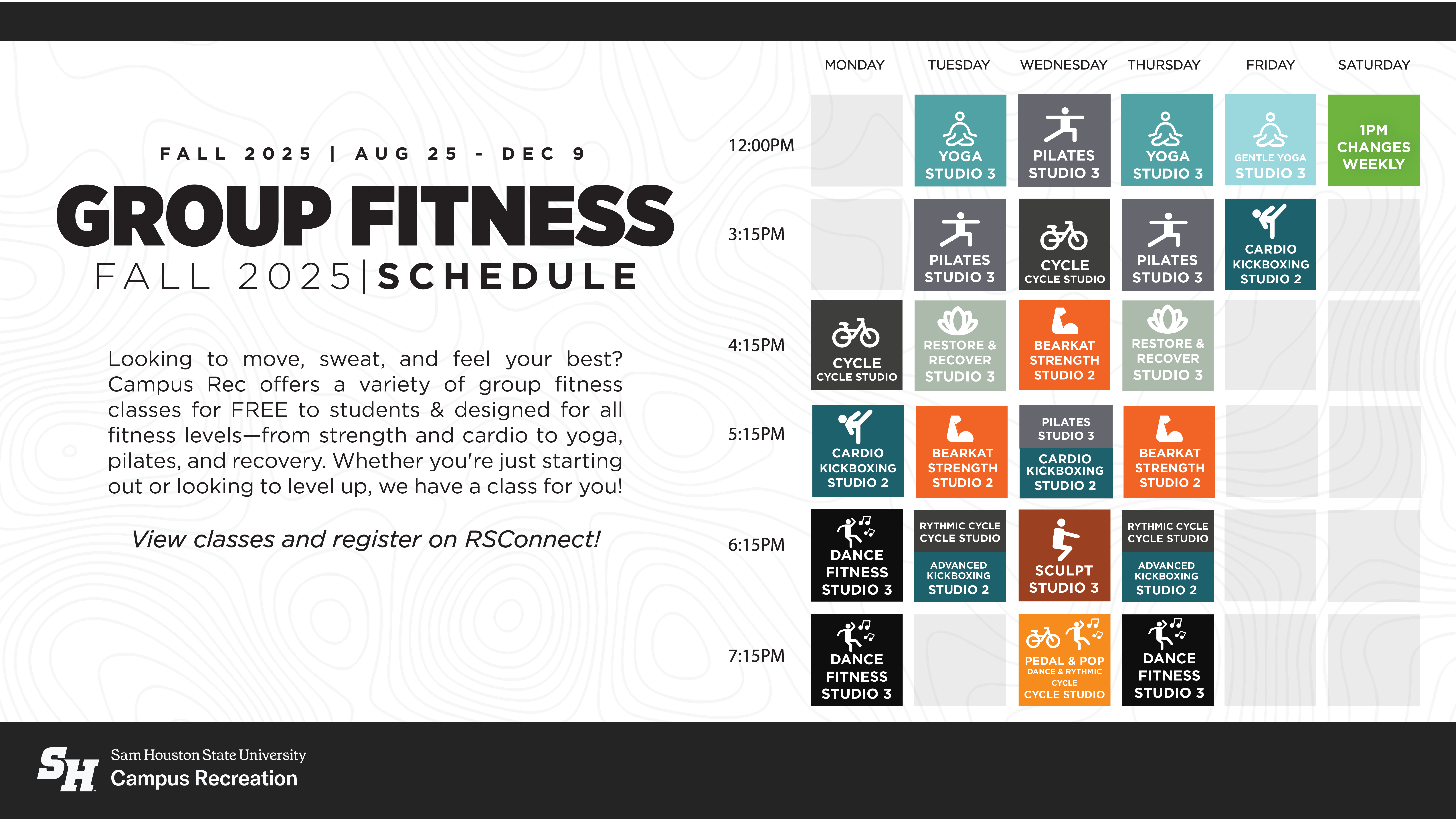 FALL 2025 | AUG 25 - DEC 9

GROUP FITNESS

FALL 2025|SCHEDULE

Looking to move, sweat, and feel your best? Campus Rec offers a variety of group fitness classes for FREE to students & designed for all fitness levels—from strength and cardio to yoga, pilates, and recovery. Whether you're just starting out or looking to level up, we have a class for you!

View classes and register on RSConnect!

| | MONDAY | TUESDAY | WEDNESDAY | THURSDAY | FRIDAY | SATURDAY |
|---|---|---|---|---|---|---|
| 12:00PM | | YOGA STUDIO 3 | PILATES STUDIO 3 | YOGA STUDIO 3 | GENTLE YOGA STUDIO 3 | 1PM CHANGES WEEKLY |
| 3:15PM | | PILATES STUDIO 3 | CYCLE CYCLE STUDIO | PILATES STUDIO 3 | CARDIO KICKBOXING STUDIO 2 | |
| 4:15PM | CYCLE CYCLE STUDIO | RESTORE & RECOVER STUDIO 3 | BEARKAT STRENGTH STUDIO 2 | RESTORE & RECOVER STUDIO 3 | | |
| 5:15PM | CARDIO KICKBOXING STUDIO 2 | BEARKAT STRENGTH STUDIO 2 | PILATES STUDIO 3 CARDIO KICKBOXING STUDIO 2 | BEARKAT STRENGTH STUDIO 2 | | |
| 6:15PM | DANCE FITNESS STUDIO 3 | RYTHMIC CYCLE CYCLE STUDIO ADVANCED KICKBOXING STUDIO 2 | SCULPT STUDIO 3 | RYTHMIC CYCLE CYCLE STUDIO ADVANCED KICKBOXING STUDIO 2 | | |
| 7:15PM | DANCE FITNESS STUDIO 3 | | PEDAL & POP DANCE & RYTHMIC CYCLE CYCLE STUDIO | DANCE FITNESS STUDIO 3 | | |

SH Sam Houston State University
Campus Recreation